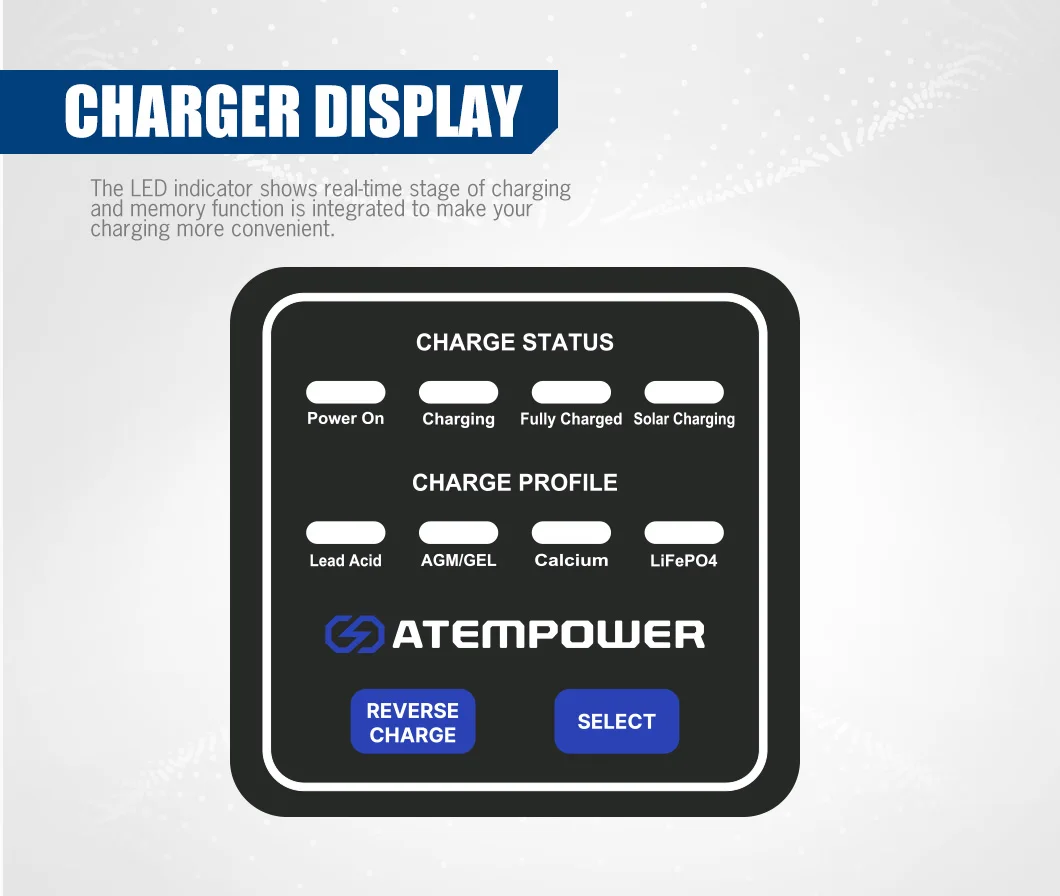 CHARGER DISPLAY

The LED indicator shows real-time stage of charging and memory function is integrated to make your charging more convenient.

CHARGE STATUS

Power On Charging Fully Charged Solar Charging

CHARGE PROFILE

Lead Acid AGM/GEL Calcium LiFePO4

ATEMPOWER

REVERSE CHARGE

SELECT